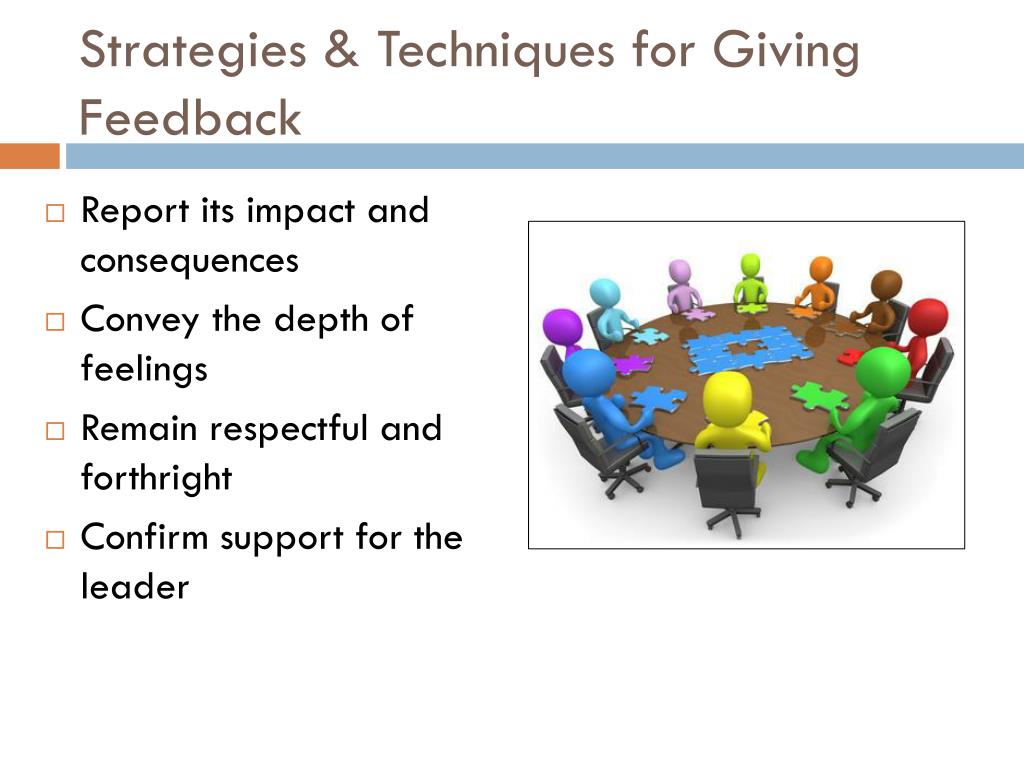 Strategies & Techniques for Giving Feedback

□ Report its impact and consequences
□ Convey the depth of feelings
□ Remain respectful and forthright
□ Confirm support for the leader